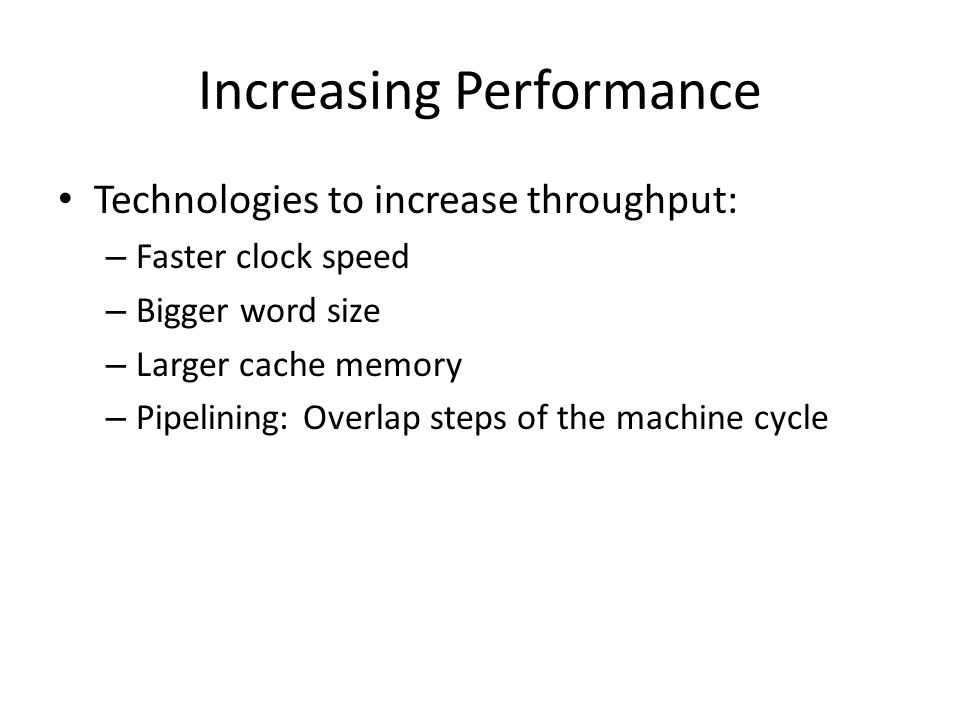 Increasing Performance

• Technologies to increase throughput:
– Faster clock speed
– Bigger word size
– Larger cache memory
– Pipelining: Overlap steps of the machine cycle